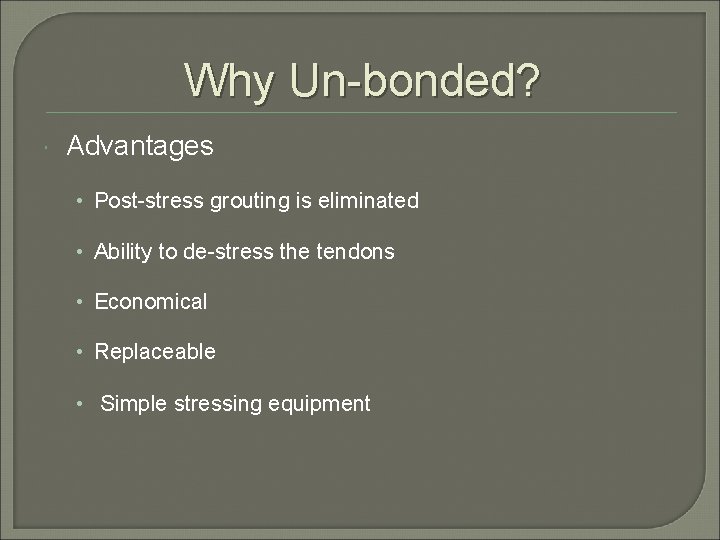 Why Un-bonded?

Advantages

• Post-stress grouting is eliminated

• Ability to de-stress the tendons

• Economical

• Replaceable

• Simple stressing equipment